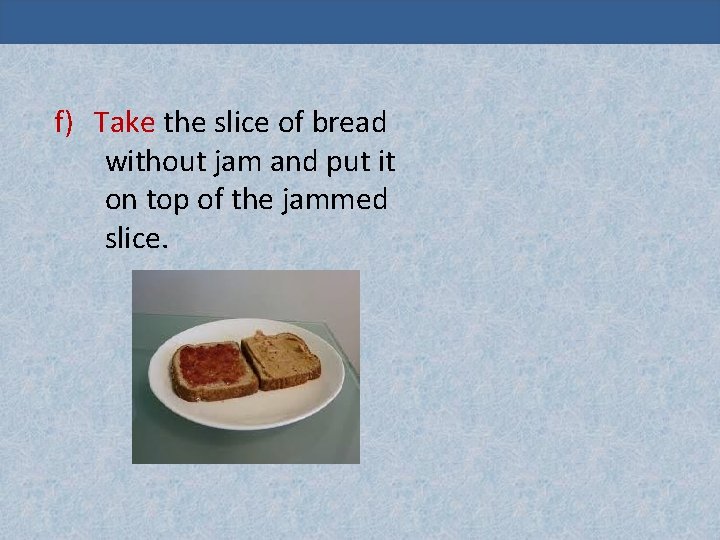 f) Take the slice of bread without jam and put it on top of the jammed slice.